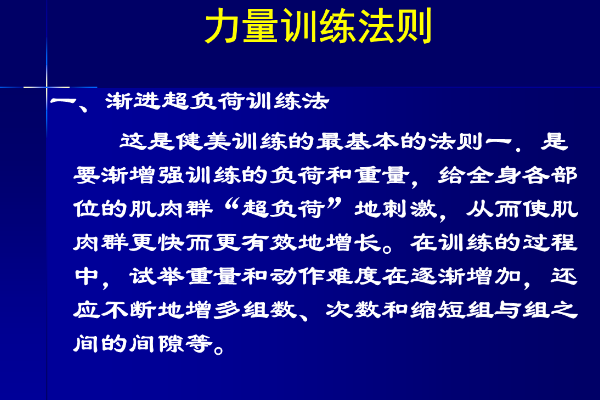 力量训练法则

一、渐进超负荷训练法

这是健美训练的最基本的法则一．是要渐增强训练的负荷和重量，给全身各部位的肌肉群“超负荷”地刺激，从而使肌肉群更快而更有效地增长。在训练的过程中，试举重量和动作难度在逐渐增加，还应不断地增多组数、次数和缩短组与组之间的间隙等。